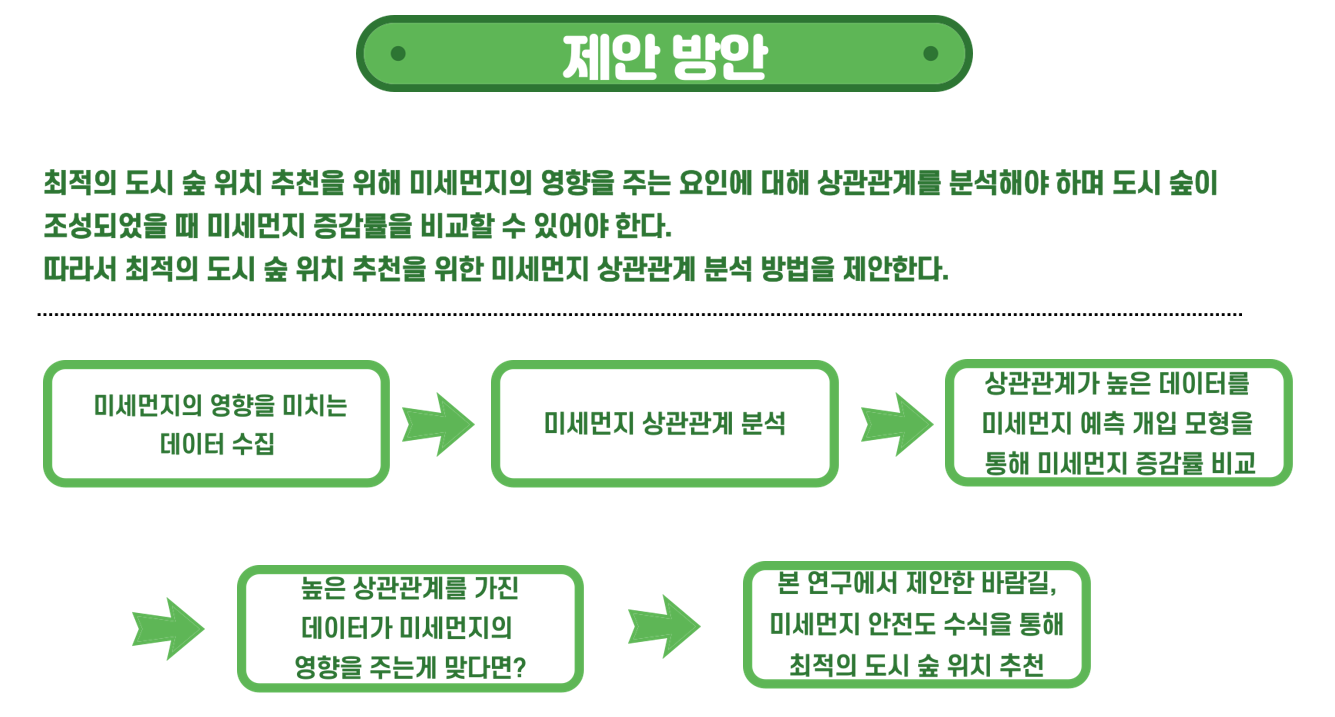 제안 방안

최적의 도시 숲 위치 추천을 위해 미세먼지의 영향을 주는 요인에 대해 상관관계를 분석해야 하며 도시 숲이 조성되었을 때 미세먼지 증감률을 비교할 수 있어야 한다.
따라서 최적의 도시 숲 위치 추천을 위한 미세먼지 상관관계 분석 방법을 제안한다.

미세먼지의 영향을 미치는 데이터 수집

미세먼지 상관관계 분석

상관관계가 높은 데이터를 미세먼지 예측 개입 모형을 통해 미세먼지 증감률 비교

높은 상관관계를 가진 데이터가 미세먼지의 영향을 주는게 맞다면?

본 연구에서 제안한 바람길, 미세먼지 안전도 수식을 통해 최적의 도시 숲 위치 추천